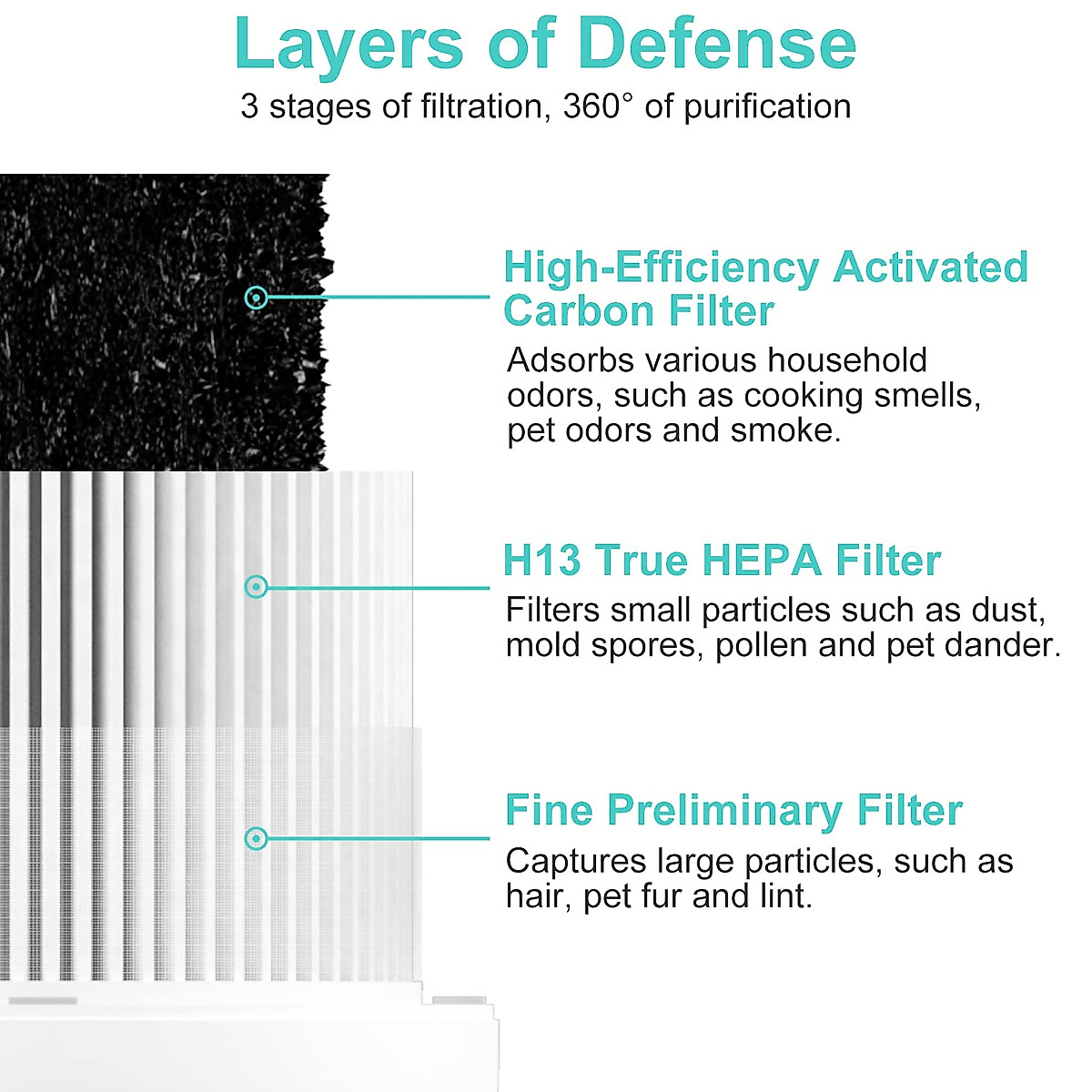 Layers of Defense

3 stages of filtration, 360° of purification

High-Efficiency Activated Carbon Filter

Adsorbs various household odors, such as cooking smells, pet odors and smoke.

H13 True HEPA Filter

Filters small particles such as dust, mold spores, pollen and pet dander.

Fine Preliminary Filter

Captures large particles, such as hair, pet fur and lint.